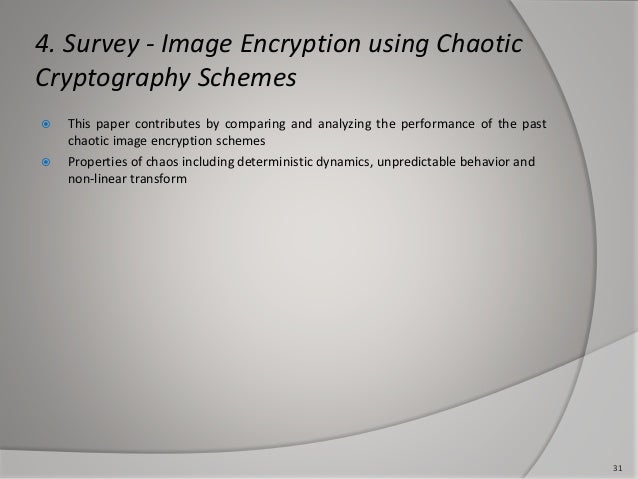 4. Survey - Image Encryption using Chaotic Cryptography Schemes

This paper contributes by comparing and analyzing the performance of the past chaotic image encryption schemes

Properties of chaos including deterministic dynamics, unpredictable behavior and non-linear transform

31